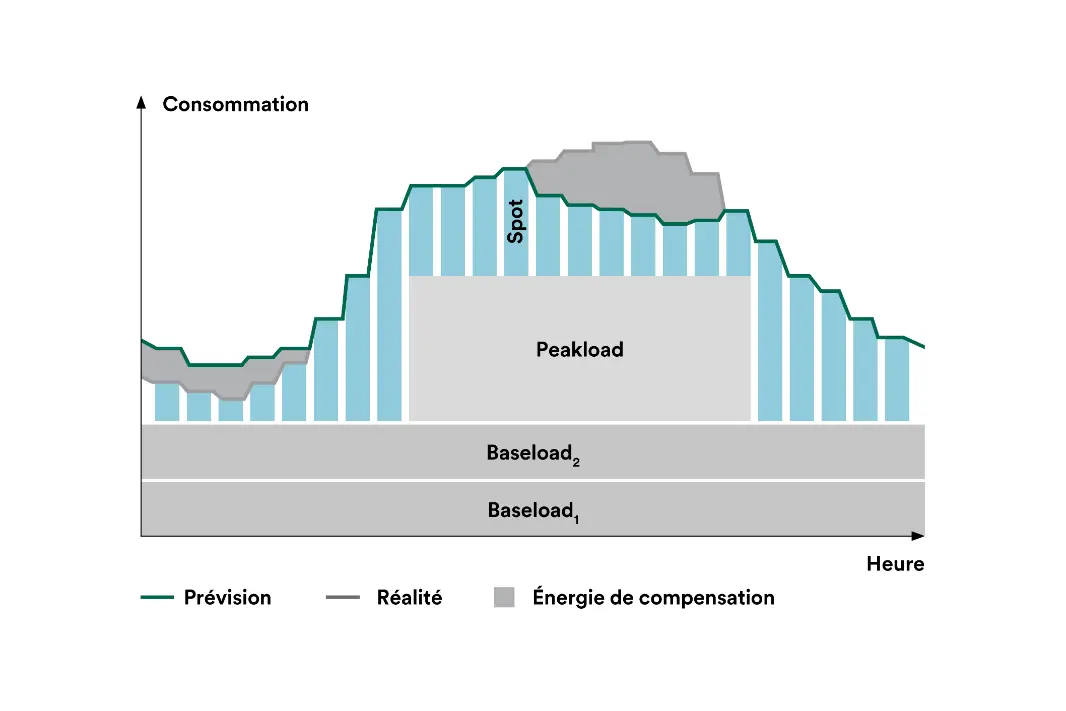 Consommation

Spot

Peakload

Baseload$_2$

Baseload$_1$

Heure

Prévision Réalité Énergie de compensation